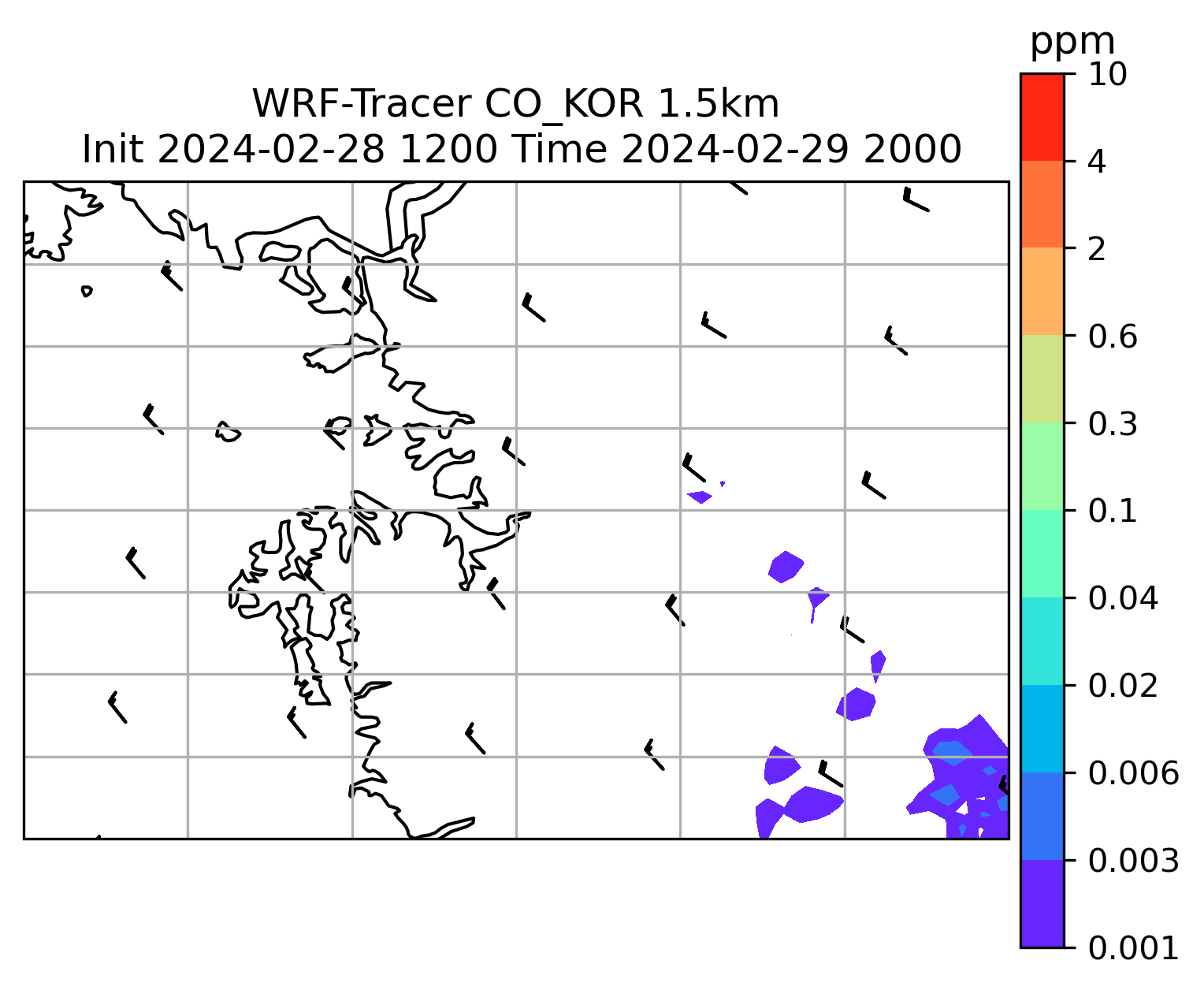 WRF-Tracer CO_KOR 1.5km
Init 2024-02-28 1200 Time 2024-02-29 2000

ppm
10
4
2
0.6
0.3
0.1
0.04
0.02
0.006
0.003
0.001